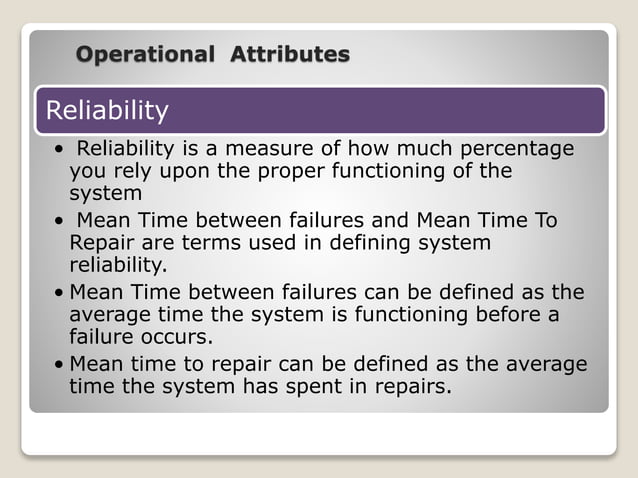 Operational Attributes

Reliability

• Reliability is a measure of how much percentage you rely upon the proper functioning of the system

• Mean Time between failures and Mean Time To Repair are terms used in defining system reliability.

• Mean Time between failures can be defined as the average time the system is functioning before a failure occurs.

• Mean time to repair can be defined as the average time the system has spent in repairs.